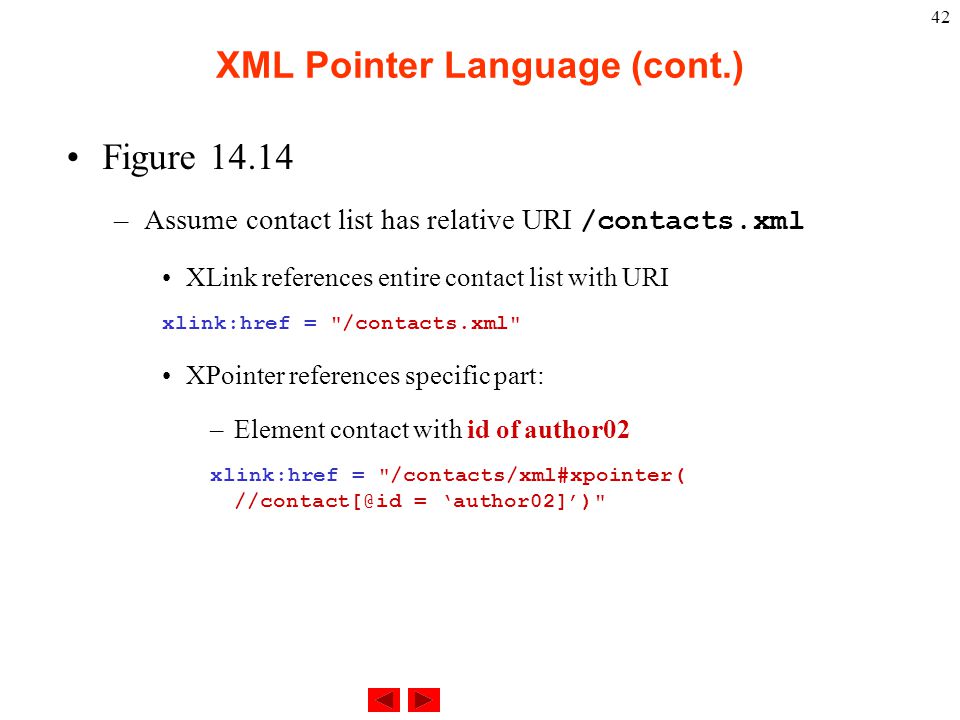 42

XML Pointer Language (cont.)

• Figure 14.14

– Assume contact list has relative URI /contacts.xml

• XLink references entire contact list with URI

xlink:href = "/contacts.xml"

• XPointer references specific part:

– Element contact with id of author02

xlink:href = "/contacts/xml#xpointer( //contact[@id = ‘author02]’)"